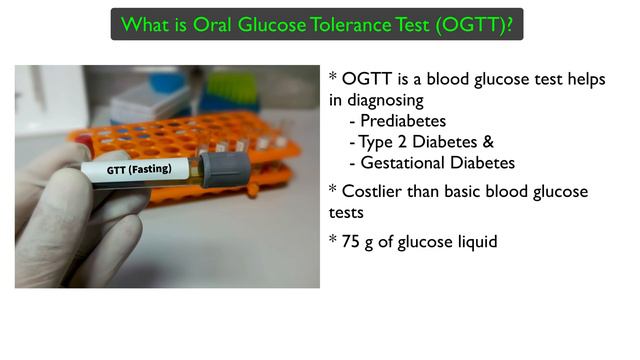 What is Oral Glucose Tolerance Test (OGTT)?

GTT (Fasting)

* OGTT is a blood glucose test helps in diagnosing
- Prediabetes
- Type 2 Diabetes &
- Gestational Diabetes

* Costlier than basic blood glucose tests

* 75 g of glucose liquid